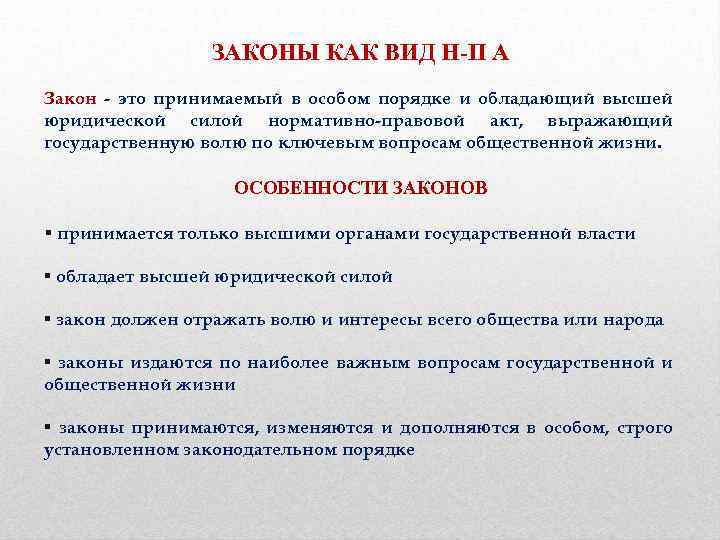 ЗАКОНЫ КАК ВИД Н-П А

Закон - это принимаемый в особом порядке и обладающий высшей юридической силой нормативно-правовой акт, выражающий государственную волю по ключевым вопросам общественной жизни.

ОСОБЕННОСТИ ЗАКОНОВ

▪ принимается только высшими органами государственной власти

▪ обладает высшей юридической силой

▪ закон должен отражать волю и интересы всего общества или народа

▪ законы издаются по наиболее важным вопросам государственной и общественной жизни

▪ законы принимаются, изменяются и дополняются в особом, строго установленном законодательном порядке